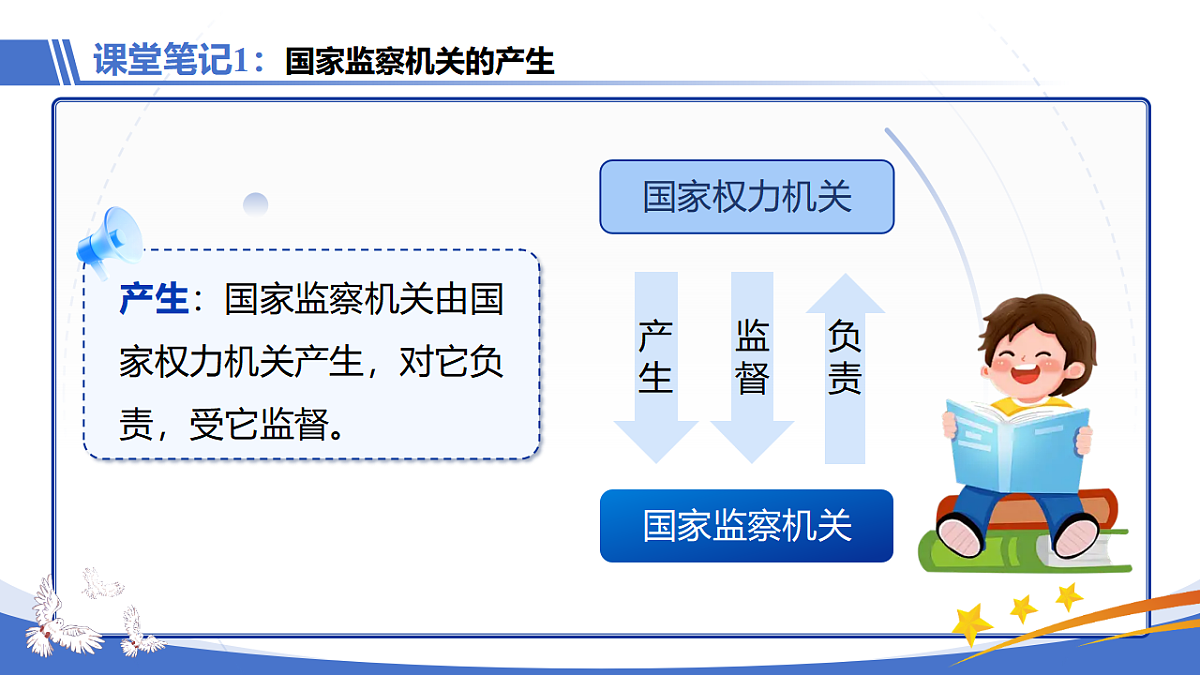 课堂笔记1：国家监察机关的产生

产生：国家监察机关由国家权力机关产生，对它负责，受它监督。

国家权力机关

产生

监督

负责

国家监察机关